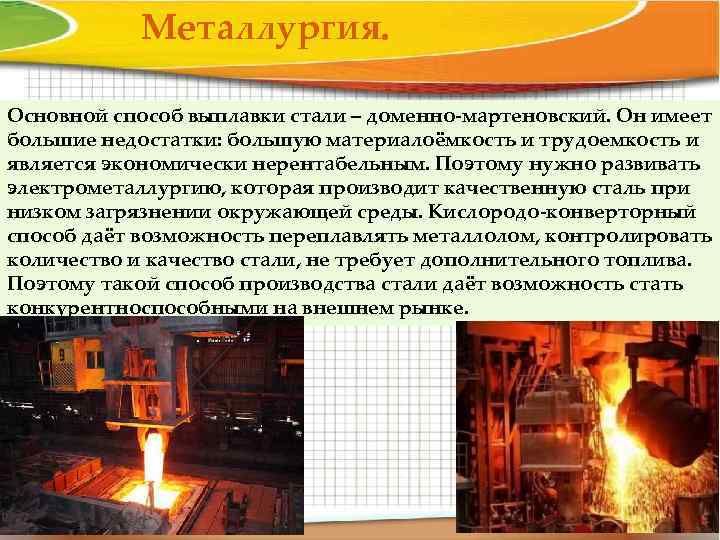 Металлургия.

Основной способ выплавки стали – доменно-мартеновский. Он имеет большие недостатки: большую материалоёмкость и трудоемкость и является экономически нерентабельным. Поэтому нужно развивать электрометаллургию, которая производит качественную сталь при низком загрязнении окружающей среды. Кислородо-конверторный способ даёт возможность переплавлять металлолом, контролировать количество и качество стали, не требует дополнительного топлива. Поэтому такой способ производства стали даёт возможность стать конкурентноспособными на внешнем рынке.

9